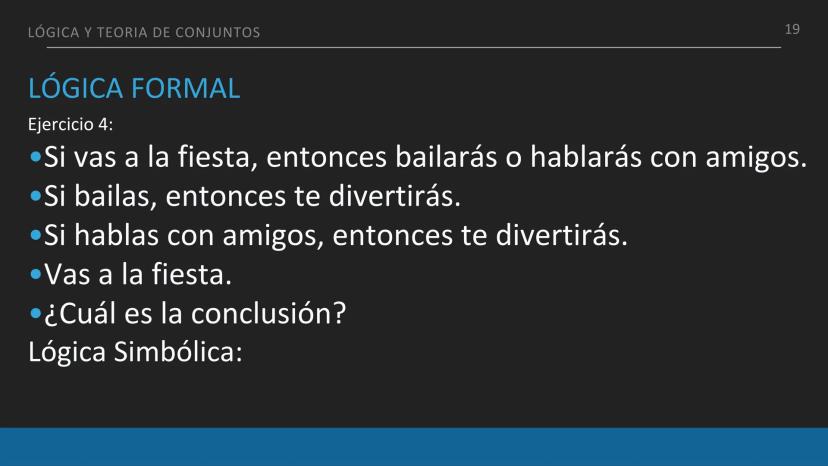 LÓGICA Y TEORIA DE CONJUNTOS

19

LÓGICA FORMAL

Ejercicio 4:

•Si vas a la fiesta, entonces bailarás o hablarás con amigos.

•Si bailas, entonces te divertirás.

•Si hablas con amigos, entonces te divertirás.

•Vas a la fiesta.

•¿Cuál es la conclusión?

Lógica Simbólica: